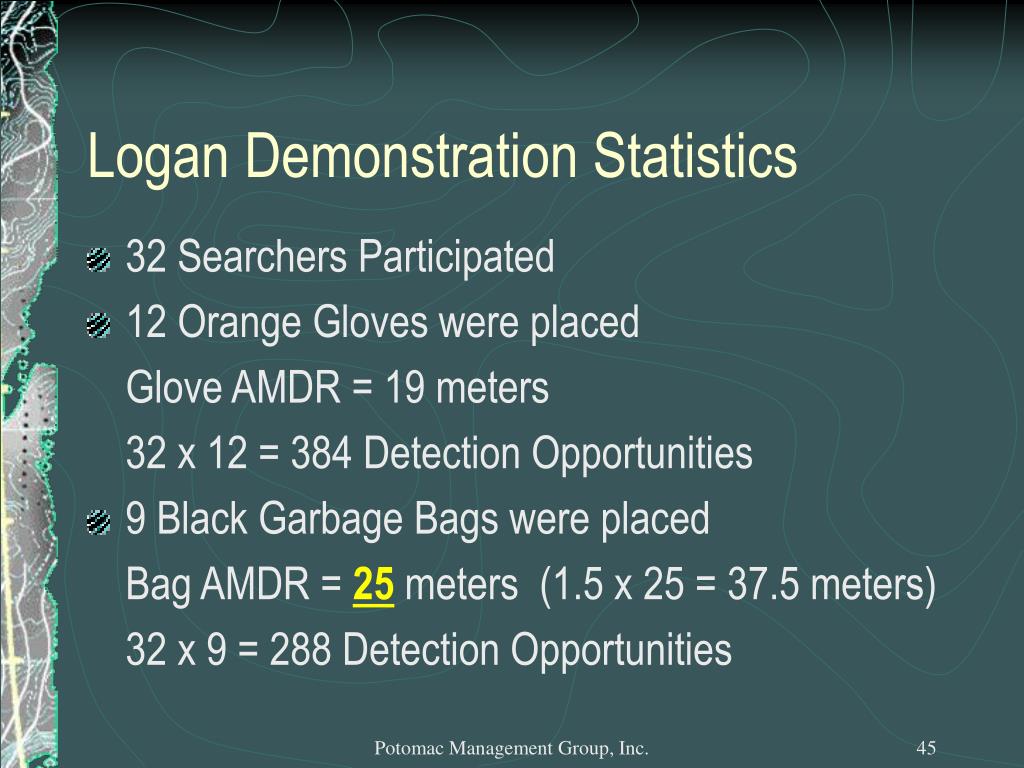 Logan Demonstration Statistics

32 Searchers Participated

12 Orange Gloves were placed

Glove AMDR = 19 meters

32 x 12 = 384 Detection Opportunities

9 Black Garbage Bags were placed

Bag AMDR = 25 meters (1.5 x 25 = 37.5 meters)

32 x 9 = 288 Detection Opportunities

Potomac Management Group, Inc.

45